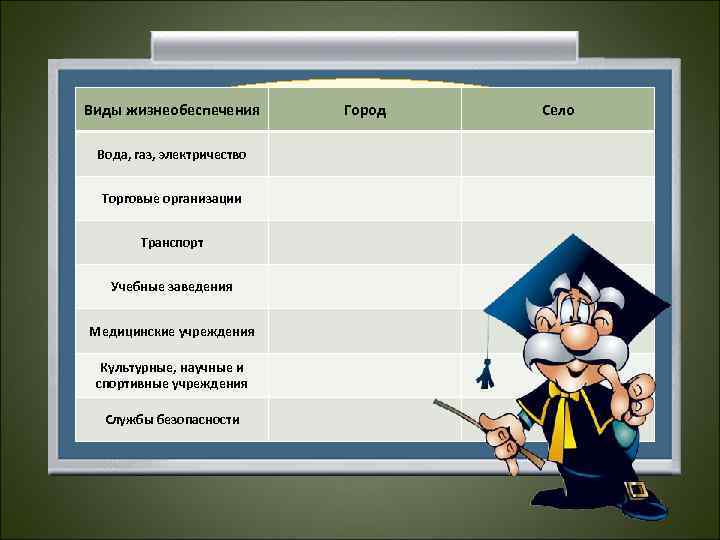 | Виды жизнеобеспечения | Город | Село |
|---|---|---|
| Вода, газ, электричество | | |
| Торговые организации | | |
| Транспорт | | |
| Учебные заведения | | |
| Медицинские учреждения | | |
| Культурные, научные и спортивные учреждения | | |
| Службы безопасности | | |